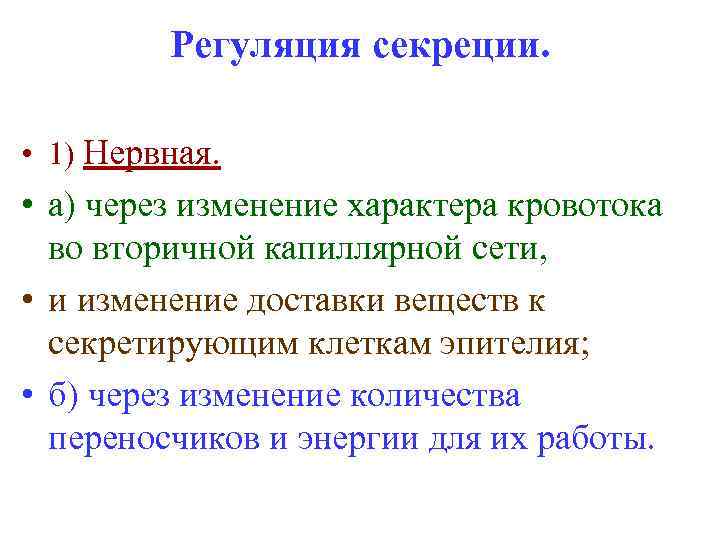 Регуляция секреции.

• 1) Нервная.
• а) через изменение характера кровотока во вторичной капиллярной сети,
• и изменение доставки веществ к секретирующим клеткам эпителия;
• б) через изменение количества переносчиков и энергии для их работы.